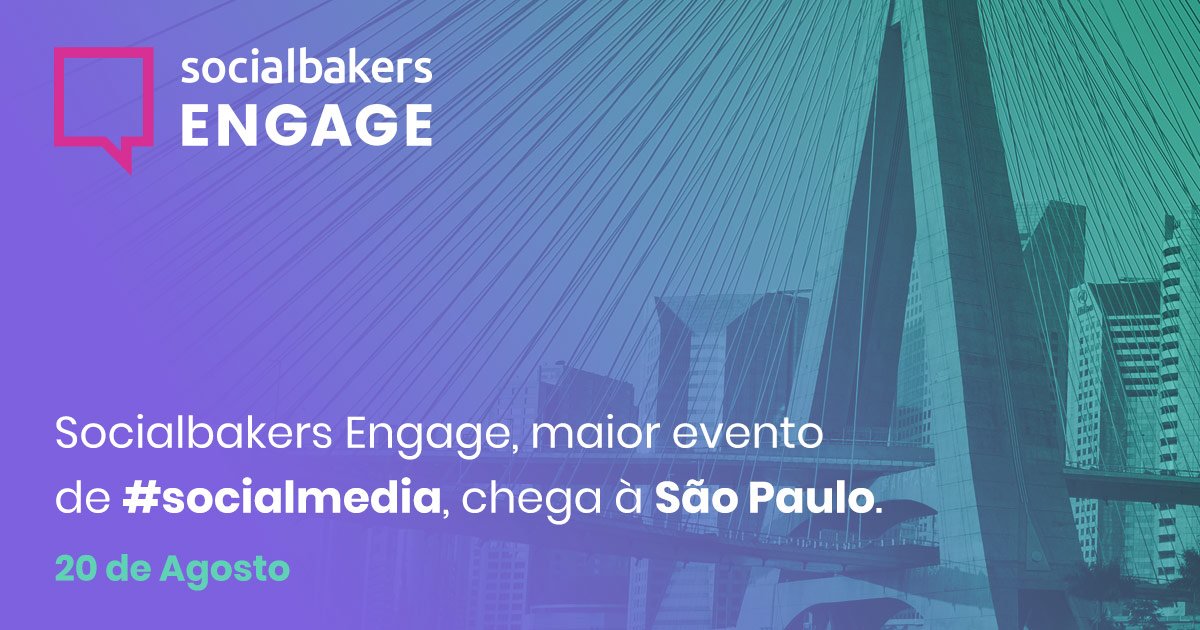 socialbakers
ENGAGE

Socialbakers Engage, maior evento de #socialmedia, chega à São Paulo.

20 de Agosto